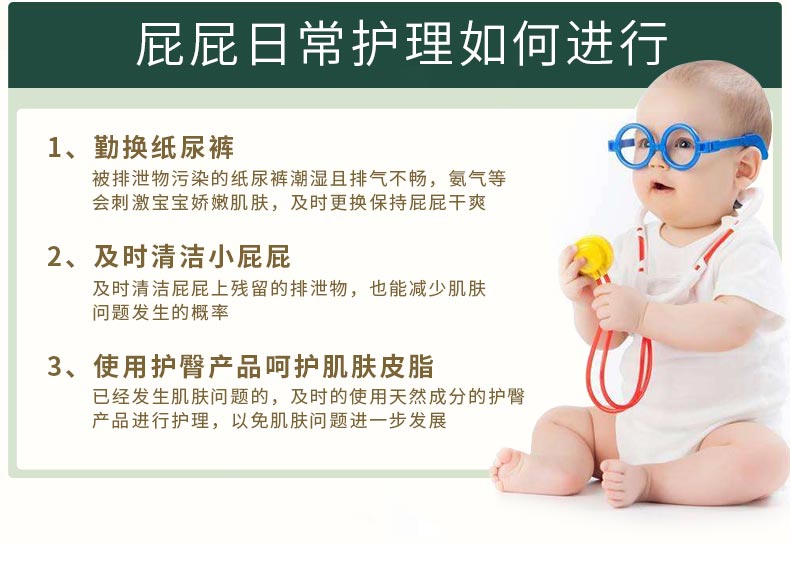 屁屁日常护理如何进行

1、勤换纸尿裤
被排泄物污染的纸尿裤潮湿且排气不畅，氨气等会刺激宝宝娇嫩肌肤，及时更换保持屁屁干爽

2、及时清洁小屁屁
及时清洁屁屁上残留的排泄物，也能减少肌肤问题发生的概率

3、使用护臀产品呵护肌肤皮脂
已经发生肌肤问题的，及时的使用天然成分的护臀产品进行护理，以免肌肤问题进一步发展